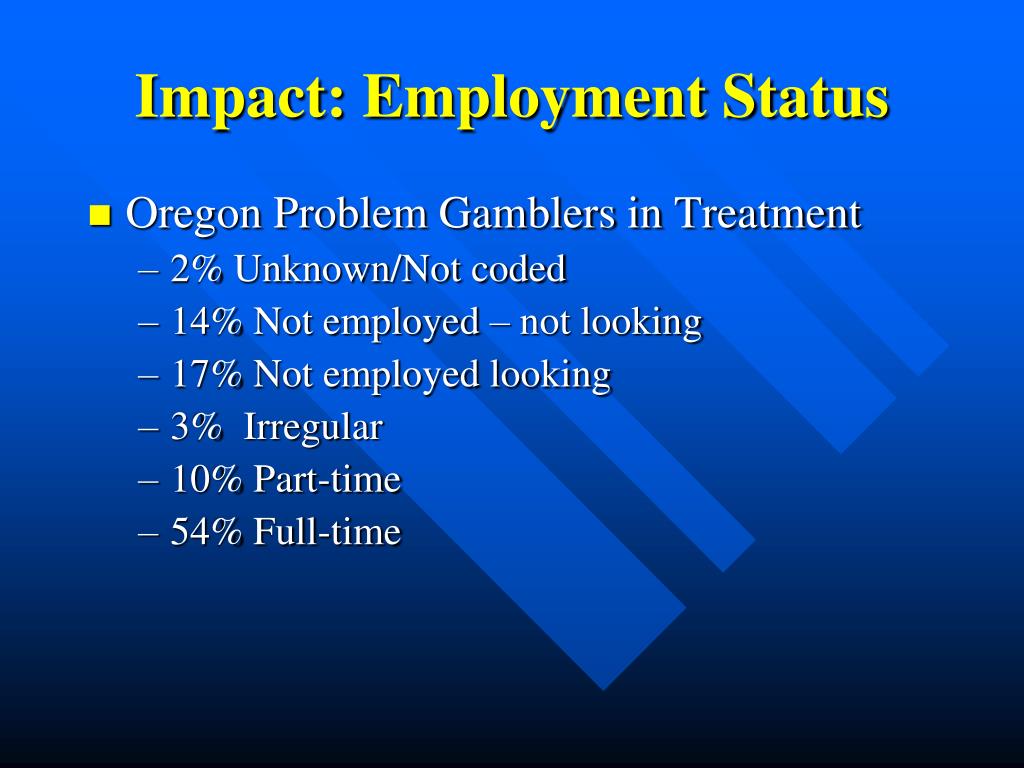 Impact: Employment Status

Oregon Problem Gamblers in Treatment
– 2% Unknown/Not coded
– 14% Not employed – not looking
– 17% Not employed looking
– 3% Irregular
– 10% Part-time
– 54% Full-time